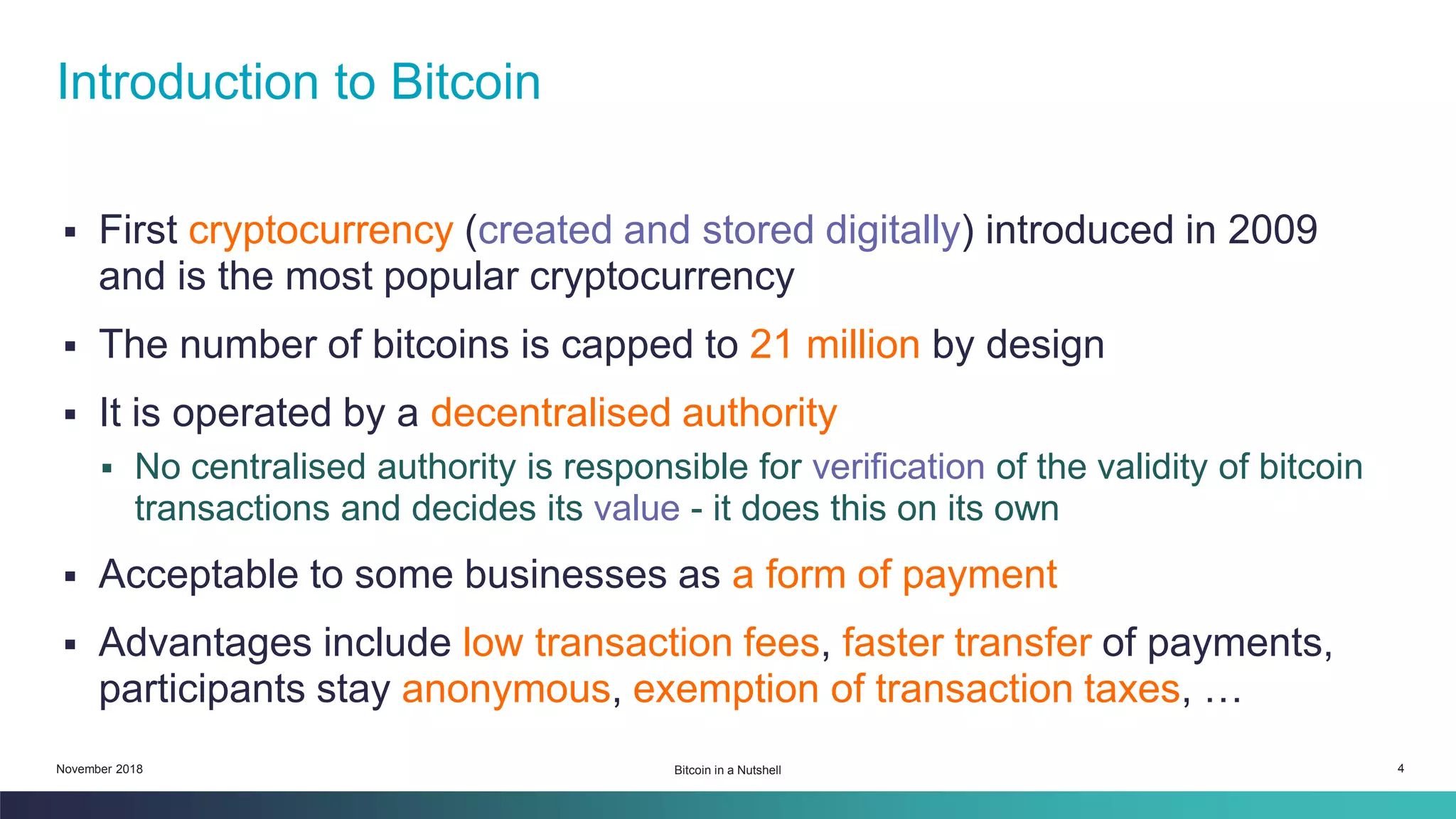 Introduction to Bitcoin

▪ First cryptocurrency (created and stored digitally) introduced in 2009 and is the most popular cryptocurrency

▪ The number of bitcoins is capped to 21 million by design

▪ It is operated by a decentralised authority

▪ No centralised authority is responsible for verification of the validity of bitcoin transactions and decides its value - it does this on its own

▪ Acceptable to some businesses as a form of payment

▪ Advantages include low transaction fees, faster transfer of payments, participants stay anonymous, exemption of transaction taxes, …

November 2018

Bitcoin in a Nutshell

4